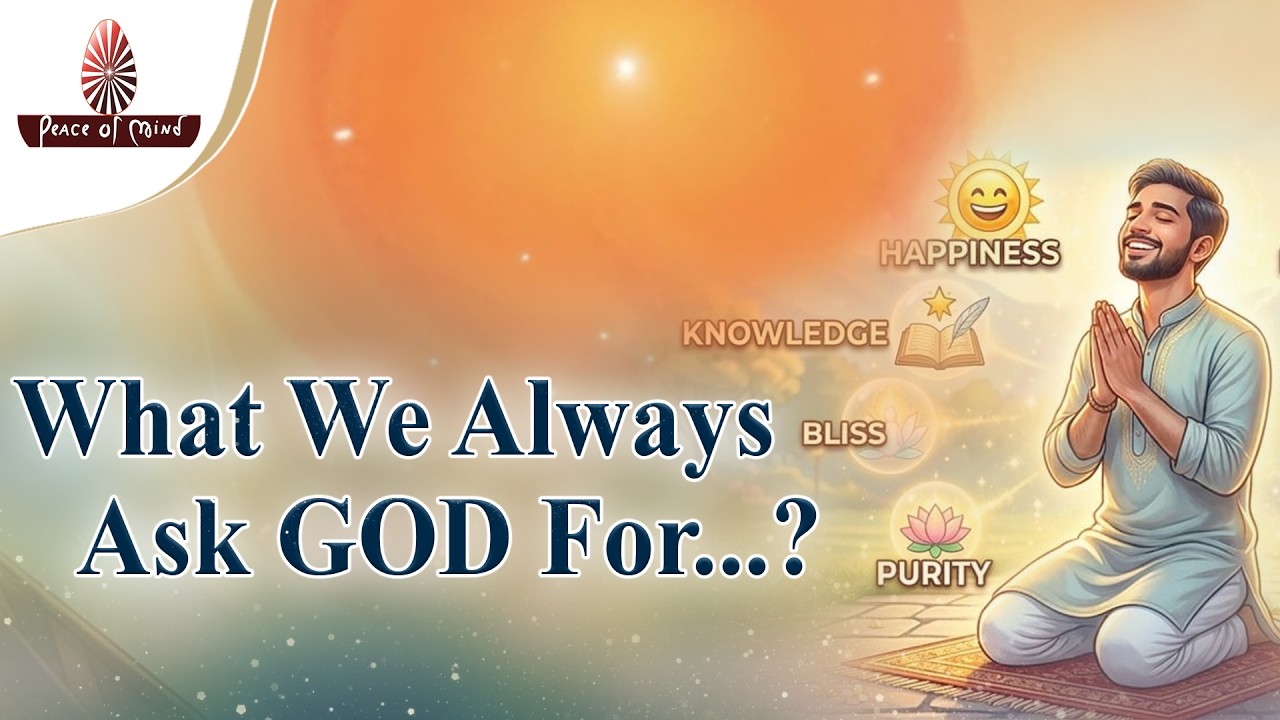 Peace of Mind

HAPPINESS

KNOWLEDGE

BLISS

PURITY

What We Always Ask GOD For...?